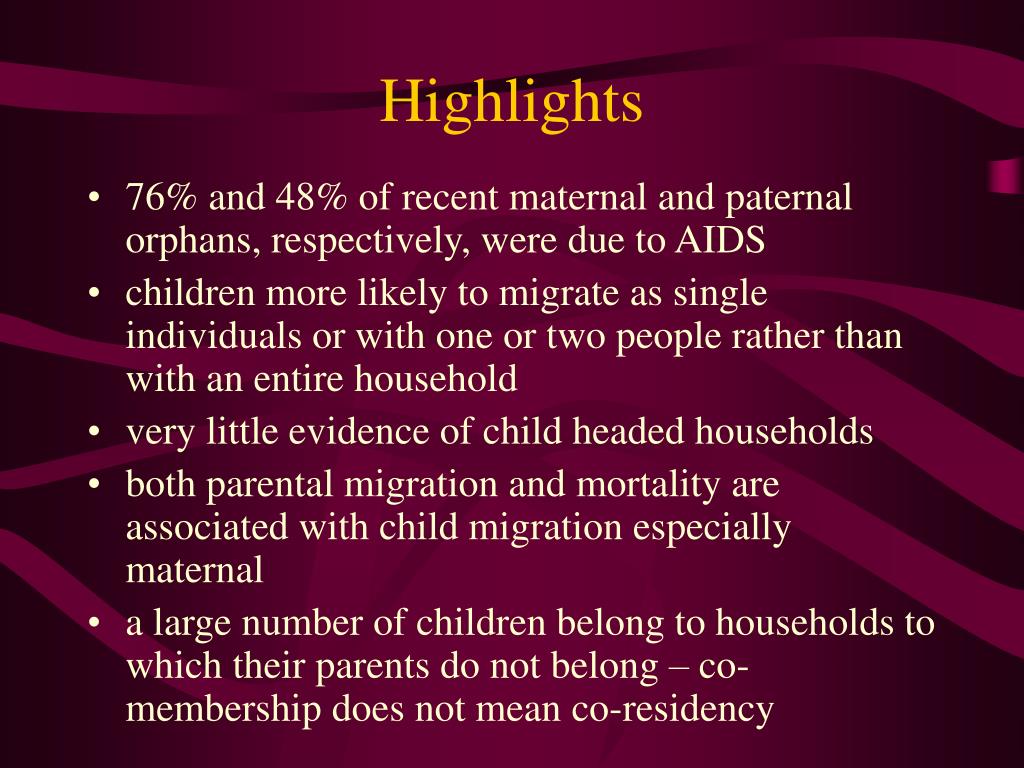 Highlights

• 76% and 48% of recent maternal and paternal orphans, respectively, were due to AIDS
• children more likely to migrate as single individuals or with one or two people rather than with an entire household
• very little evidence of child headed households
• both parental migration and mortality are associated with child migration especially maternal
• a large number of children belong to households to which their parents do not belong – co-membership does not mean co-residency